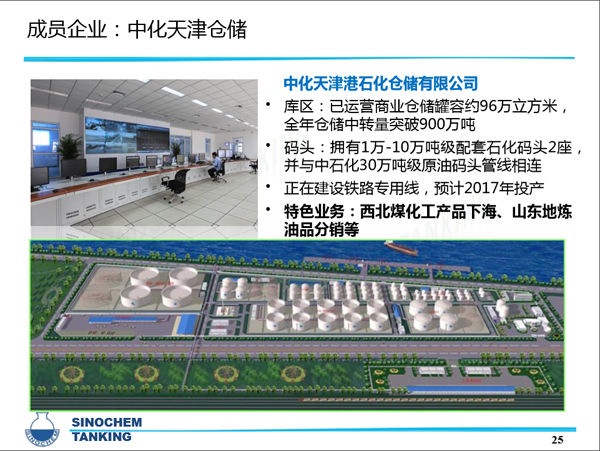 成员企业：中化天津仓储

中化天津港石化仓储有限公司

• 库区：已运营商业仓储罐容约96万立方米，全年仓储中转量突破900万吨
• 码头：拥有1万-10万吨级配套石化码头2座，并与中石化30万吨级原油码头管线相连
• 正在建设铁路专用线，预计2017年投产
• 特色业务：西北煤化工产品下海、山东地炼油品分销等

SINOCHEM TANKING

25